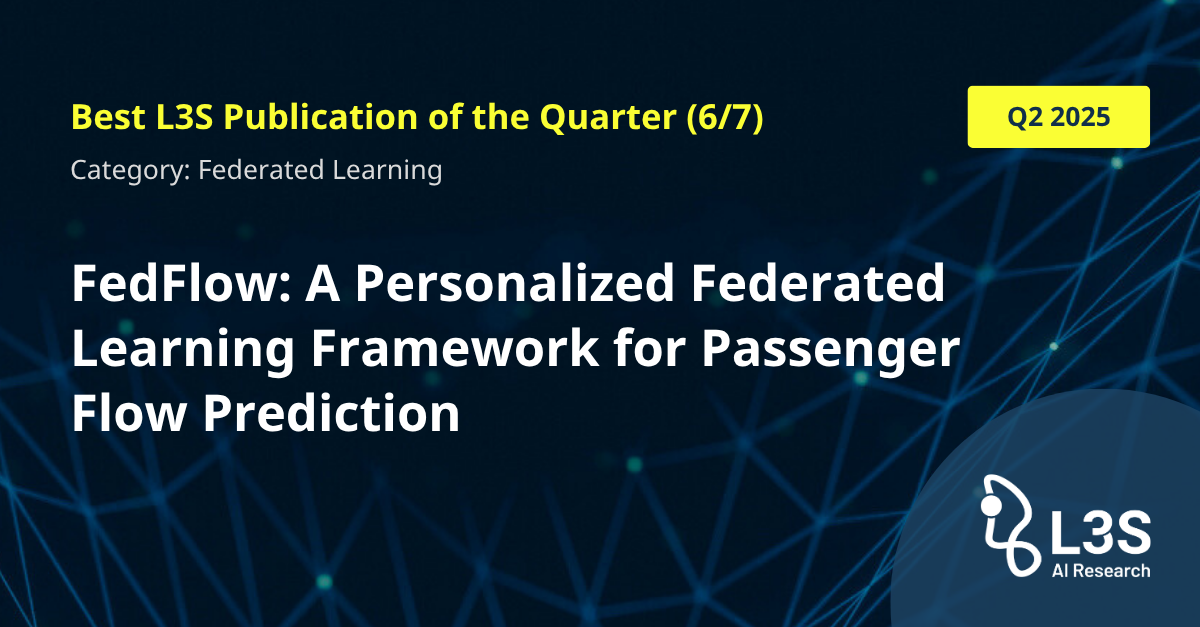 Best L3S Publication of the Quarter (6/7)

Q2 2025

Category: Federated Learning

FedFlow: A Personalized Federated Learning Framework for Passenger Flow Prediction

L3S
AI Research